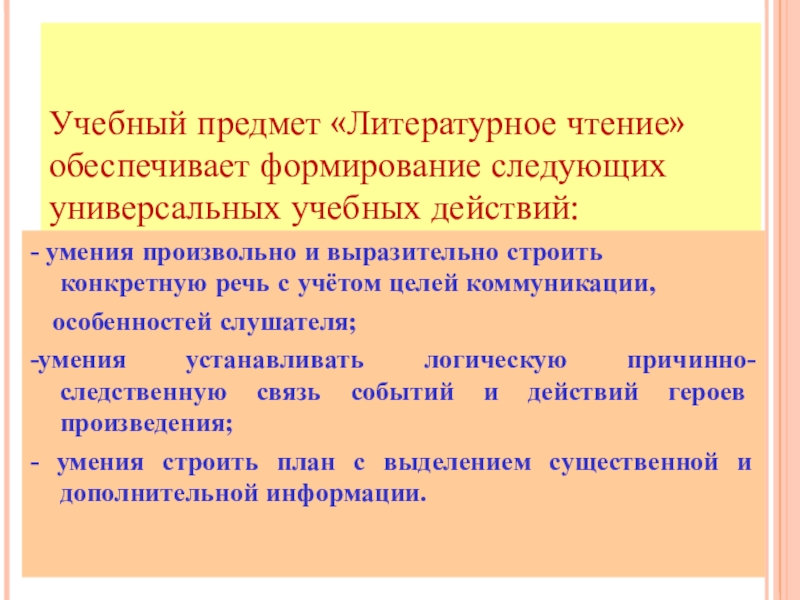 Учебный предмет «Литературное чтение» обеспечивает формирование следующих универсальных учебных действий:

- умения произвольно и выразительно строить конкретную речь с учётом целей коммуникации, особенностей слушателя;

-умения устанавливать логическую причинно-следственную связь событий и действий героев произведения;

- умения строить план с выделением существенной и дополнительной информации.